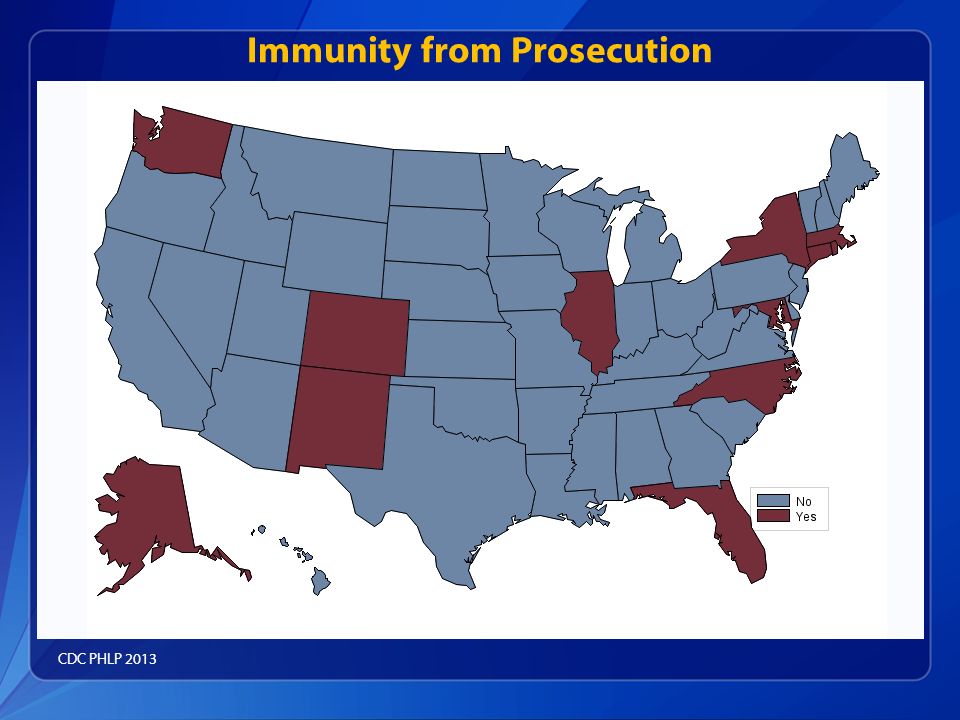 Immunity from Prosecution

No
Yes

CDC PHLP 2013